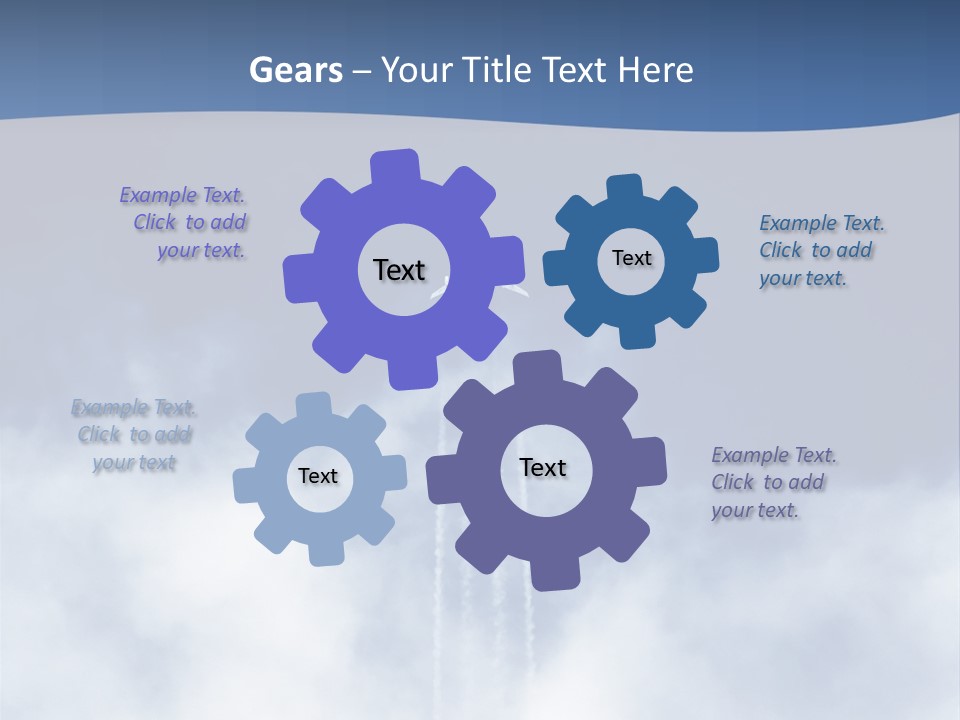 Gears – Your Title Text Here

Example Text. Click to add your text.

Text

Text

Example Text. Click to add your text.

Example Text. Click to add your text

Text

Text

Example Text. Click to add your text.